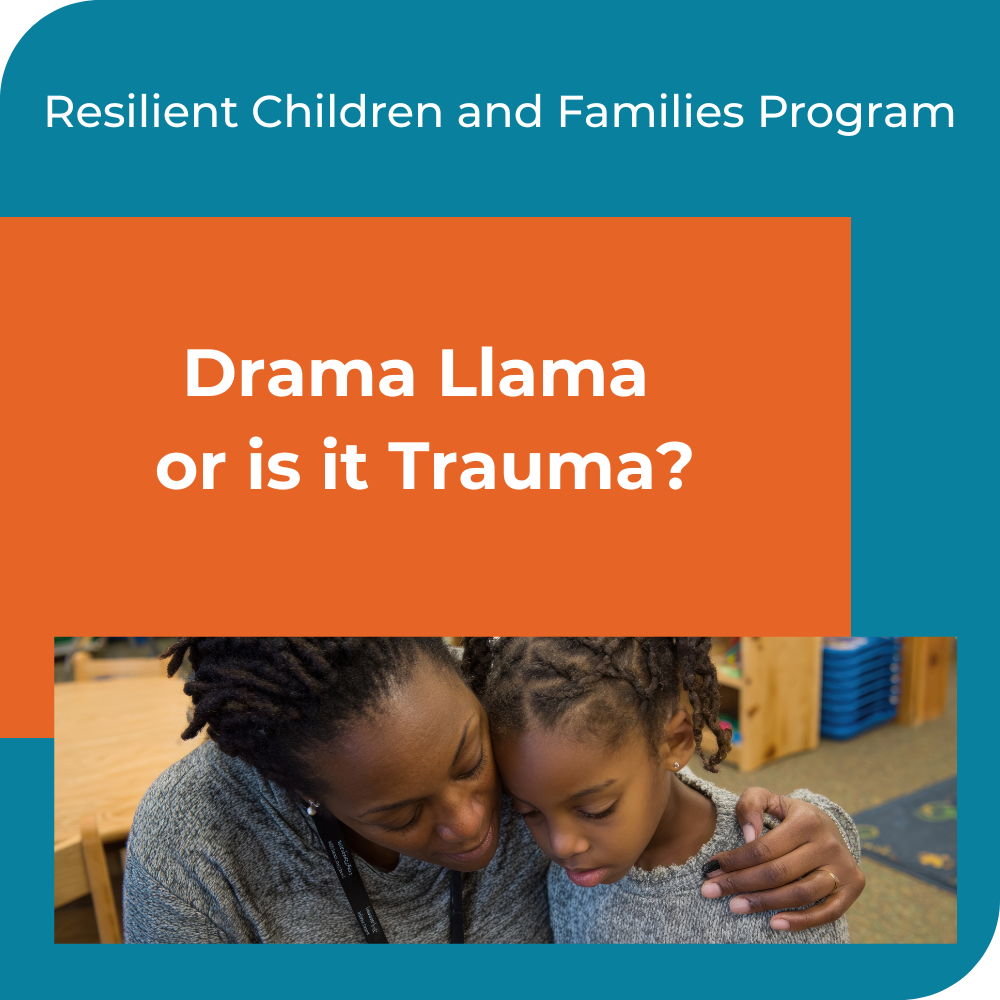 Resilient Children and Families Program

Drama Llama or is it Trauma?